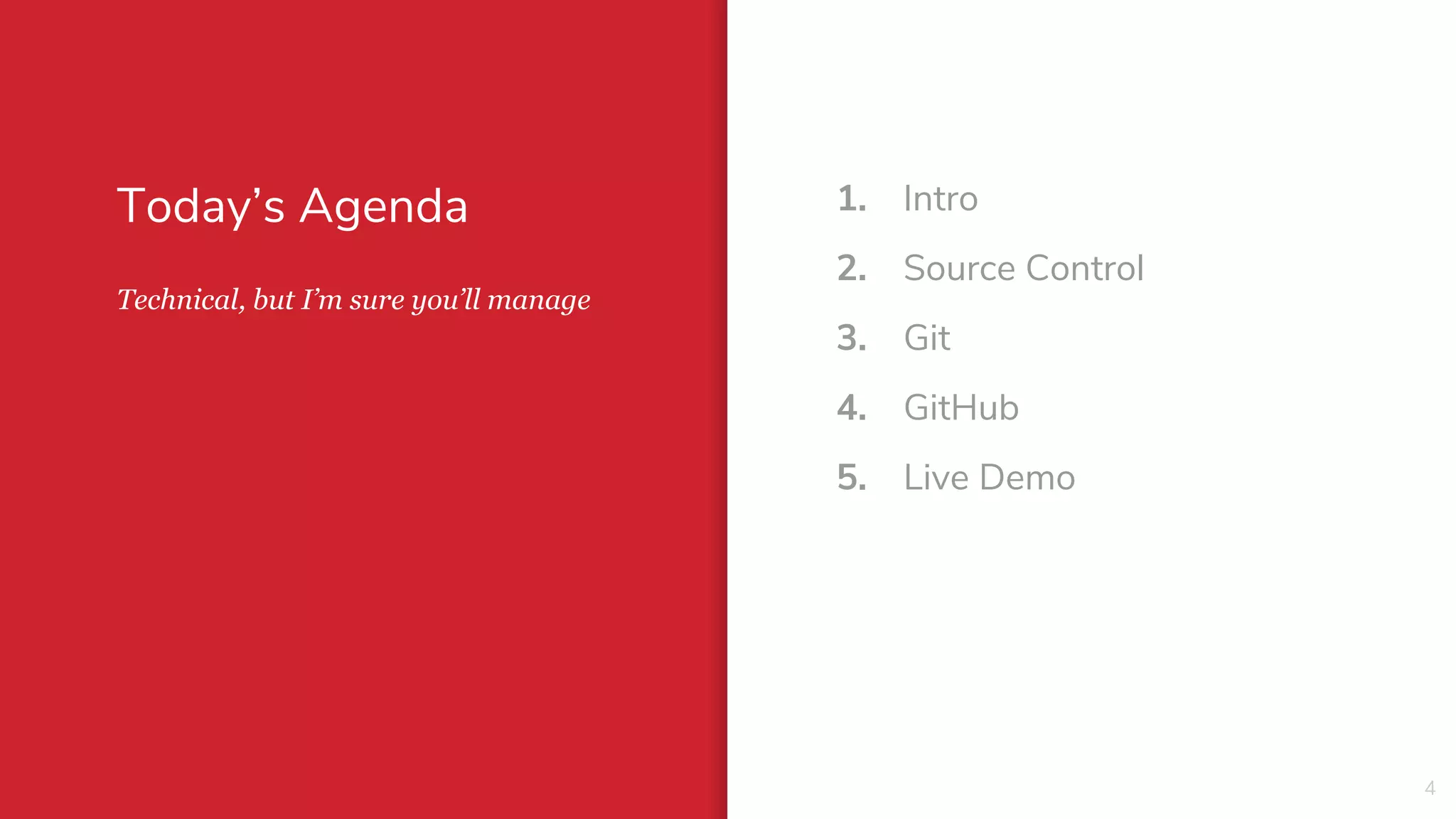 Today’s Agenda

Technical, but I’m sure you’ll manage

1. Intro
2. Source Control
3. Git
4. GitHub
5. Live Demo

4